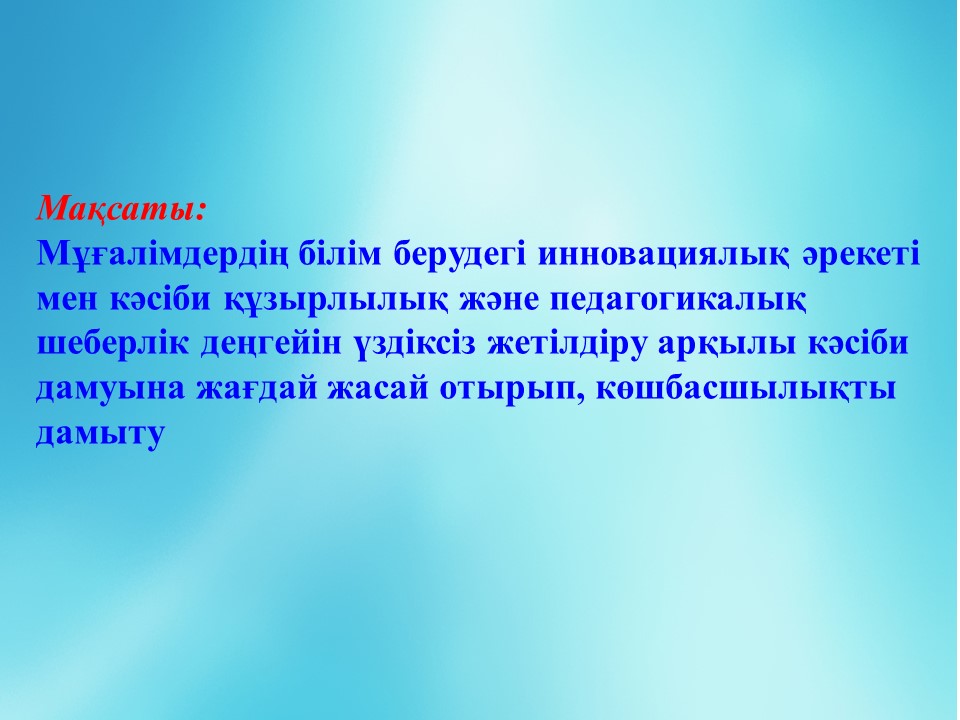 Мақсаты:
Мұғалімдердің білім берудегі инновациялық әрекеті мен кәсіби құзырлылық және педагогикалық шеберлік деңгейін үздіксіз жетілдіру арқылы кәсіби дамуына жағдай жасай отырып, көшбасшылықты дамыту